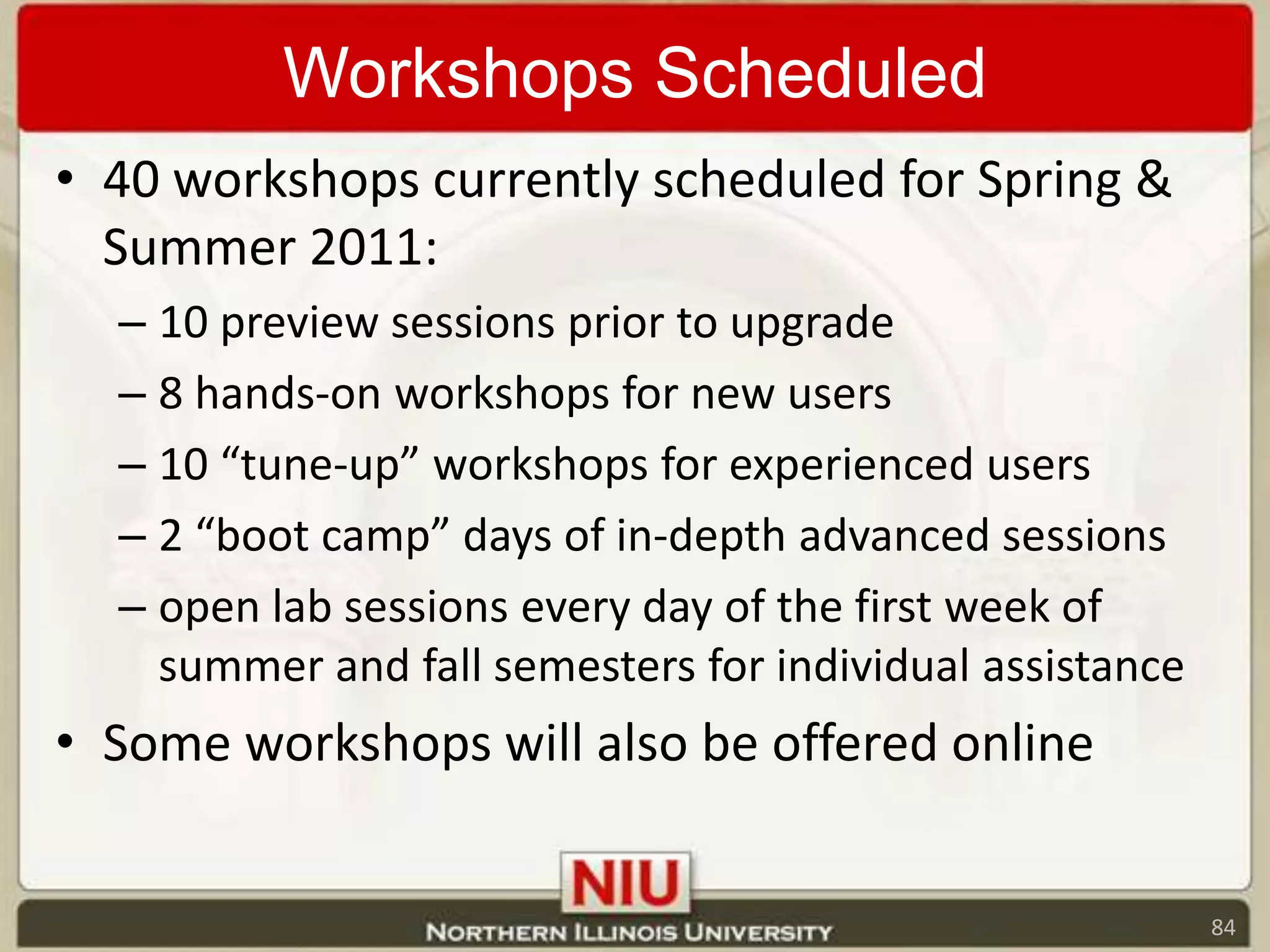 Workshops Scheduled

• 40 workshops currently scheduled for Spring & Summer 2011:
– 10 preview sessions prior to upgrade
– 8 hands-on workshops for new users
– 10 “tune-up” workshops for experienced users
– 2 “boot camp” days of in-depth advanced sessions
– open lab sessions every day of the first week of summer and fall semesters for individual assistance
• Some workshops will also be offered online

NIU
NORTHERN ILLINOIS UNIVERSITY
84